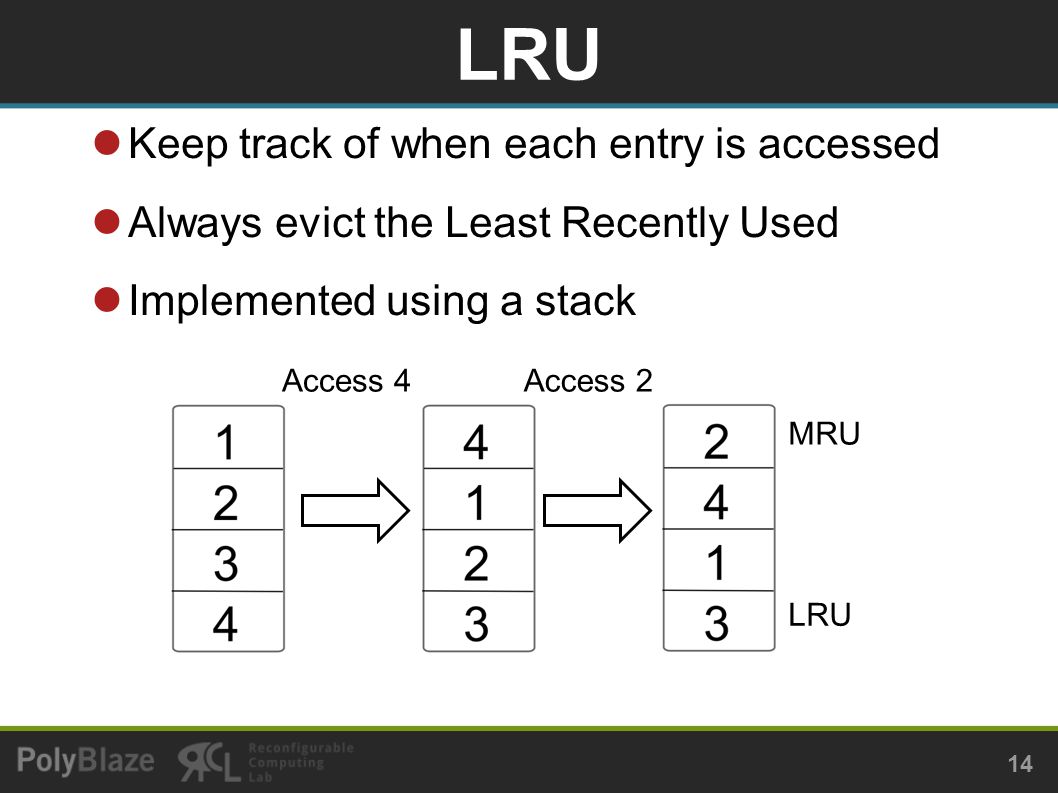 LRU

Keep track of when each entry is accessed

Always evict the Least Recently Used

Implemented using a stack

Access 4

Access 2

1
2
3
4

4
1
2
3

2
4
1
3

MRU

LRU

PolyBlaze

RCL Reconfigurable Computing Lab

14